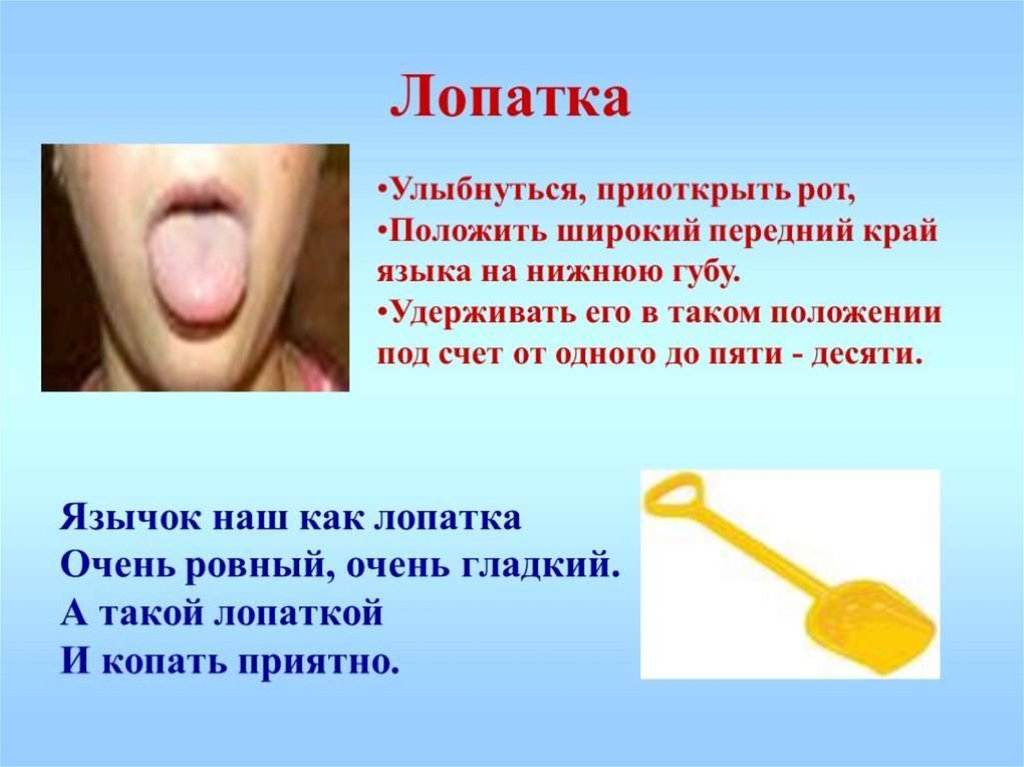 Лопатка

•Улыбнуться, приоткрыть рот,
•Положить широкий передний край языка на нижнюю губу.
•Удерживать его в таком положении под счет от одного до пяти - десяти.

Язычок наш как лопатка
Очень ровный, очень гладкий.
А такой лопаткой
И копать приятно.